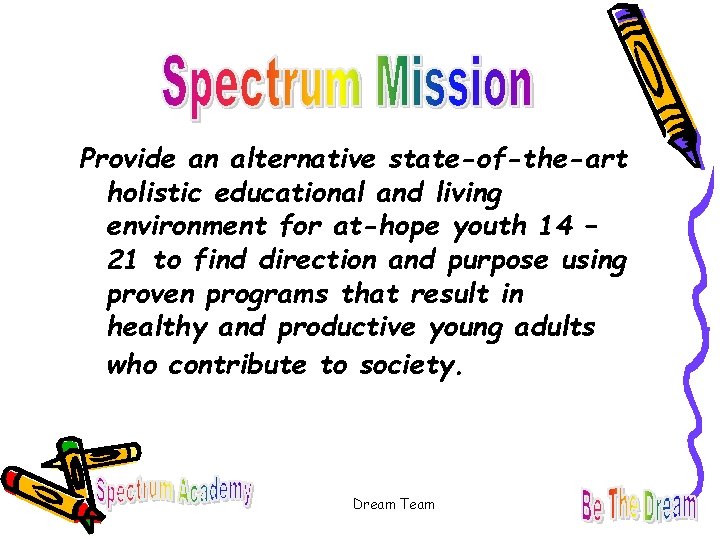 Spectrum Mission

Provide an alternative state-of-the-art holistic educational and living environment for at-hope youth 14 – 21 to find direction and purpose using proven programs that result in healthy and productive young adults who contribute to society.

Spectrum Academy

Dream Team

Be The Dream